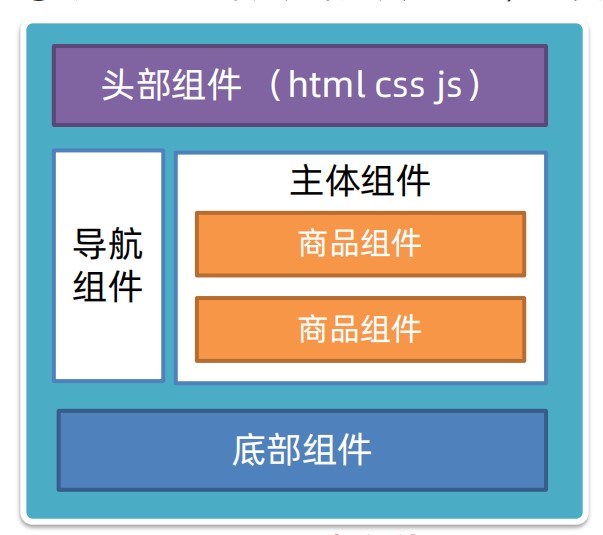 头部组件 （html css js）

导航组件

主体组件

商品组件

商品组件

底部组件